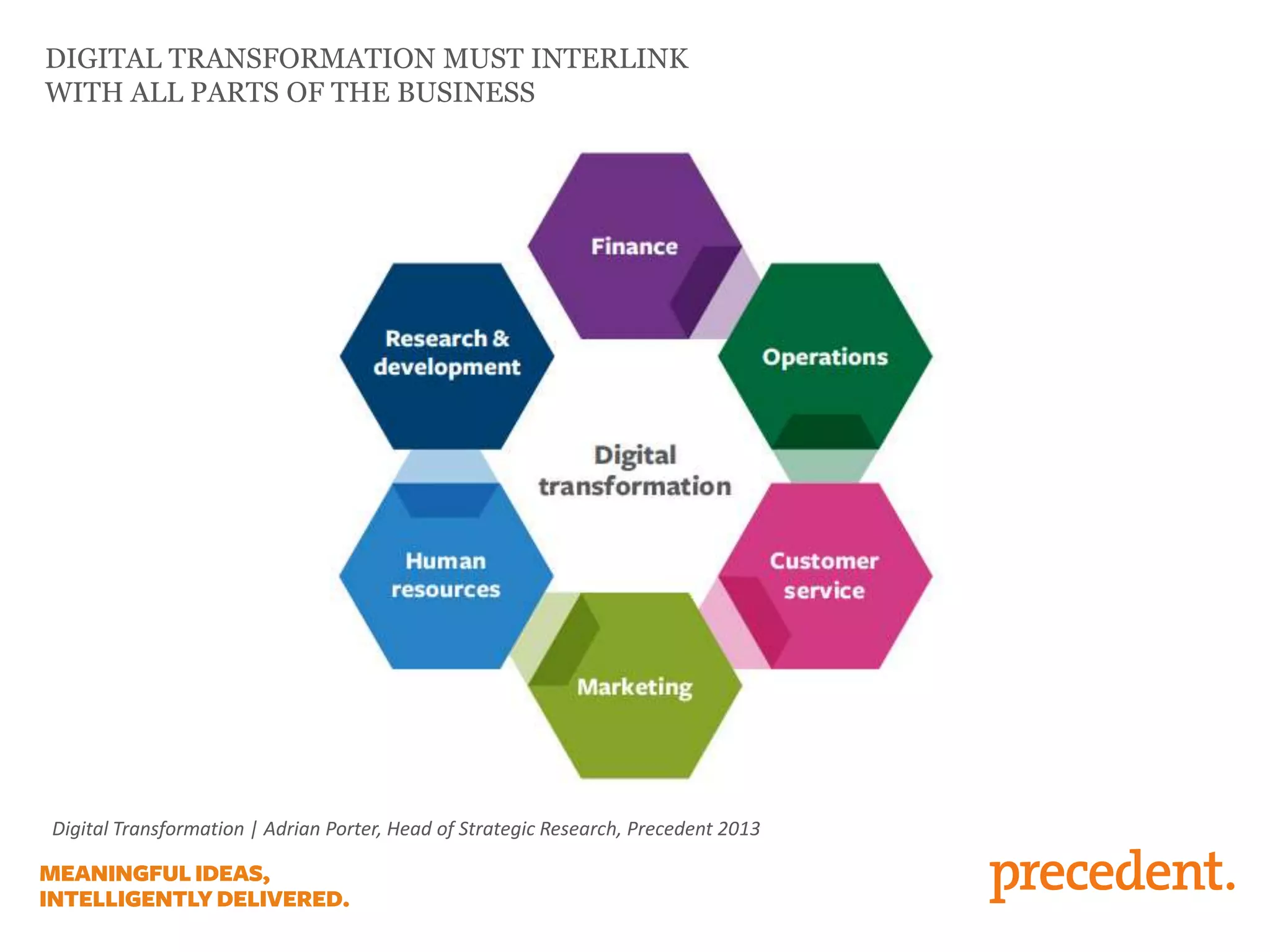 DIGITAL TRANSFORMATION MUST INTERLINK WITH ALL PARTS OF THE BUSINESS

Finance

Research & development

Operations

Digital transformation

Human resources

Customer service

Marketing

Digital Transformation | Adrian Porter, Head of Strategic Research, Precedent 2013

MEANINGFUL IDEAS, INTELLIGENTLY DELIVERED.

precedent.